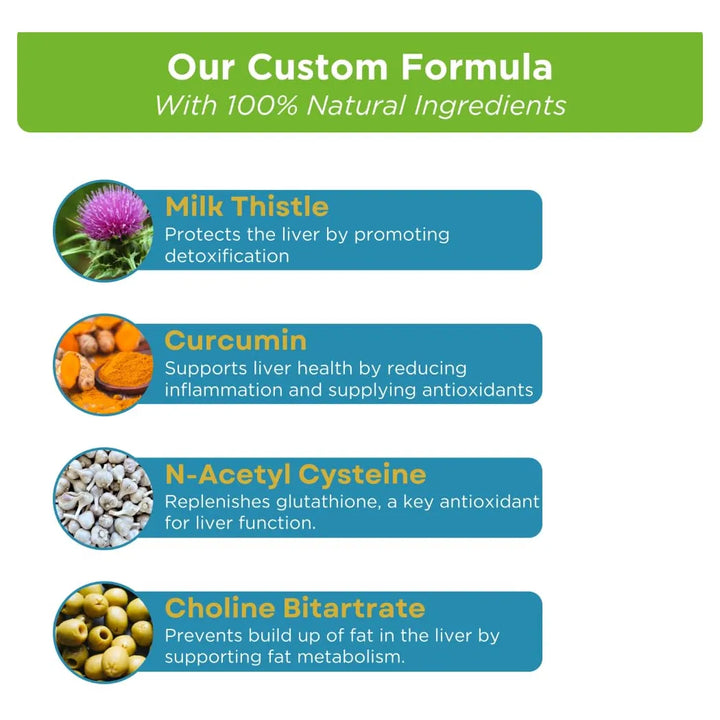 Our Custom Formula
With 100% Natural Ingredients

Milk Thistle
Protects the liver by promoting detoxification

Curcumin
Supports liver health by reducing inflammation and supplying antioxidants

N-Acetyl Cysteine
Replenishes glutathione, a key antioxidant for liver function.

Choline Bitartrate
Prevents build up of fat in the liver by supporting fat metabolism.